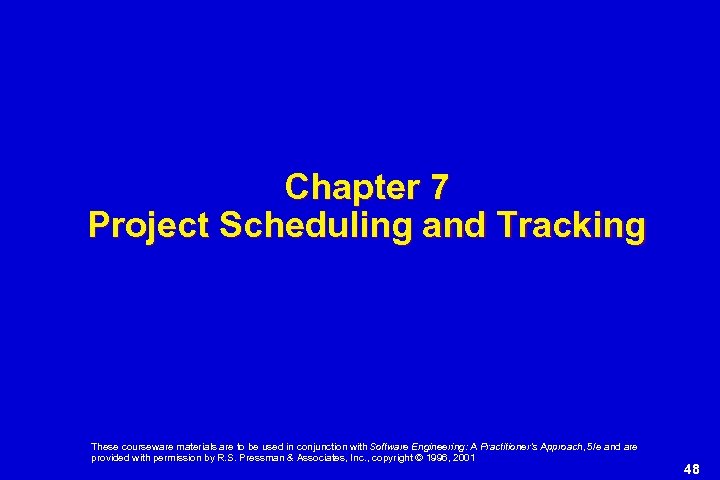 Chapter 7
Project Scheduling and Tracking

These courseware materials are to be used in conjunction with Software Engineering: A Practitioner's Approach, 5/e and are provided with permission by R.S. Pressman & Associates, Inc., copyright © 1996, 2001

48